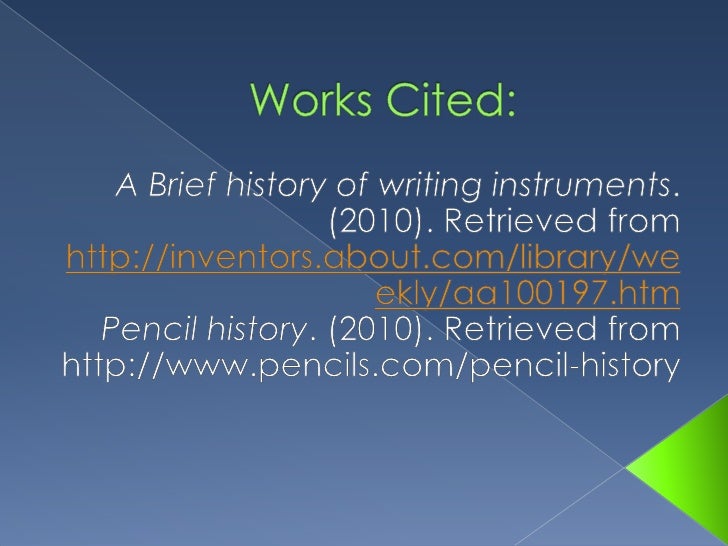 Works Cited:

A Brief history of writing instruments. (2010). Retrieved from http://inventors.about.com/library/weekly/aa100197.htm
Pencil history. (2010). Retrieved from http://www.pencils.com/pencil-history